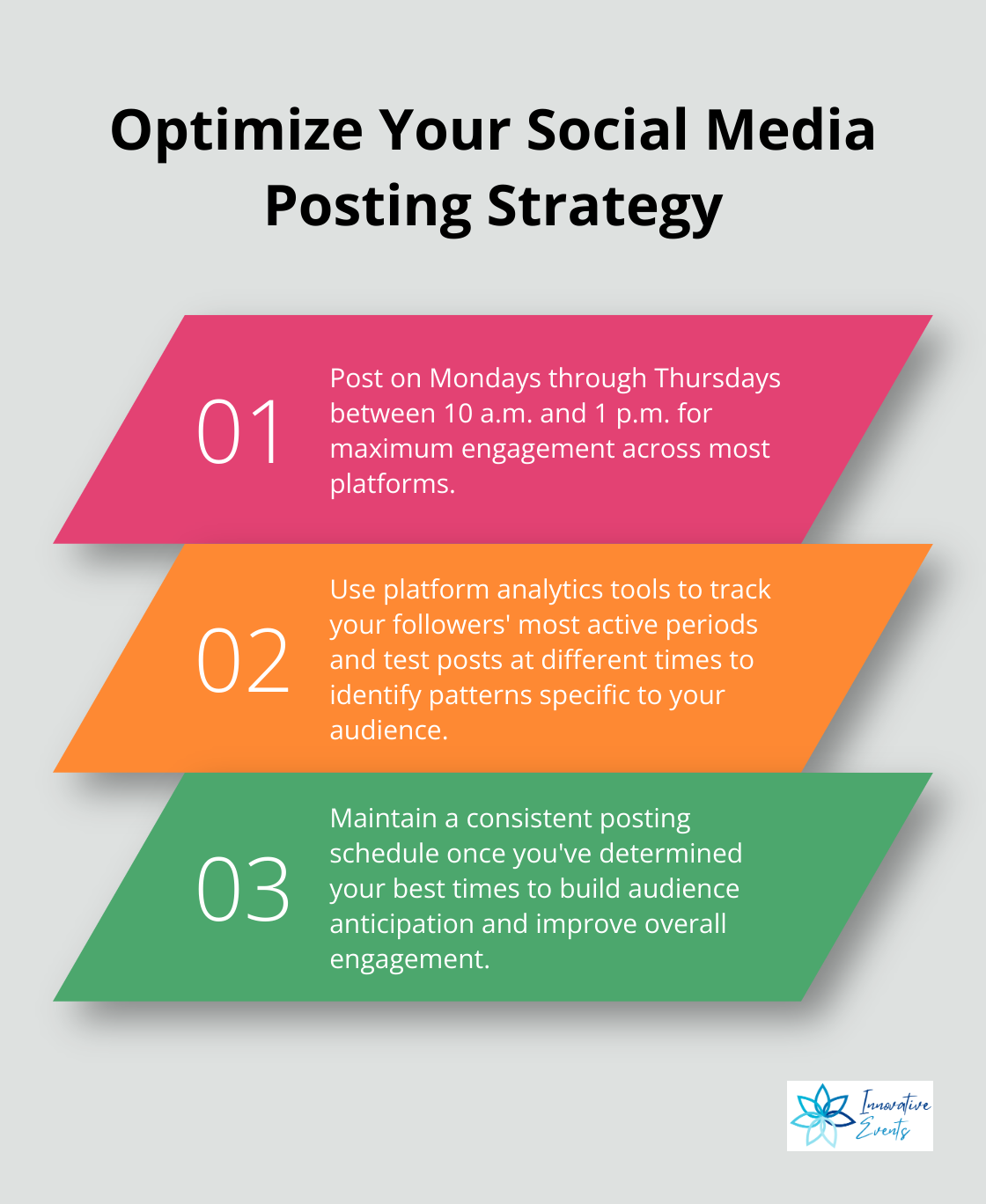 Optimize Your Social Media Posting Strategy

01

Post on Mondays through Thursdays between 10 a.m. and 1 p.m. for maximum engagement across most platforms.

02

Use platform analytics tools to track your followers' most active periods and test posts at different times to identify patterns specific to your audience.

03

Maintain a consistent posting schedule once you've determined your best times to build audience anticipation and improve overall engagement.

Innovative Events